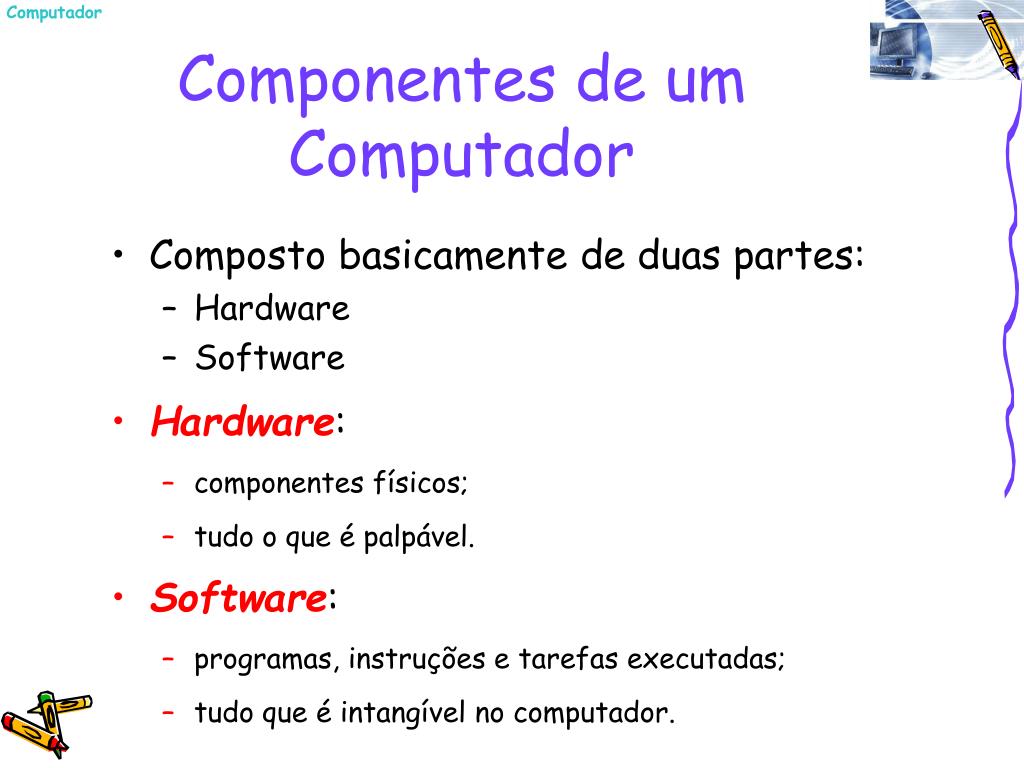 Computador

Componentes de um Computador

• Composto basicamente de duas partes:
– Hardware
– Software

• Hardware:
– componentes físicos;
– tudo o que é palpável.

• Software:
– programas, instruções e tarefas executadas;
– tudo que é intangível no computador.